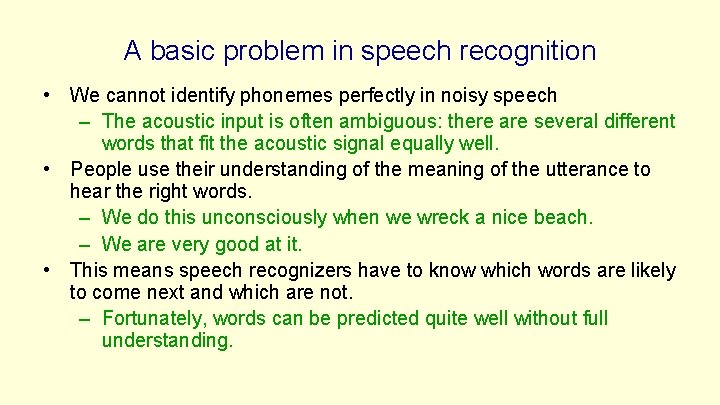 A basic problem in speech recognition

• We cannot identify phonemes perfectly in noisy speech
  – The acoustic input is often ambiguous: there are several different words that fit the acoustic signal equally well.
• People use their understanding of the meaning of the utterance to hear the right words.
  – We do this unconsciously when we wreck a nice beach.
  – We are very good at it.
• This means speech recognizers have to know which words are likely to come next and which are not.
  – Fortunately, words can be predicted quite well without full understanding.